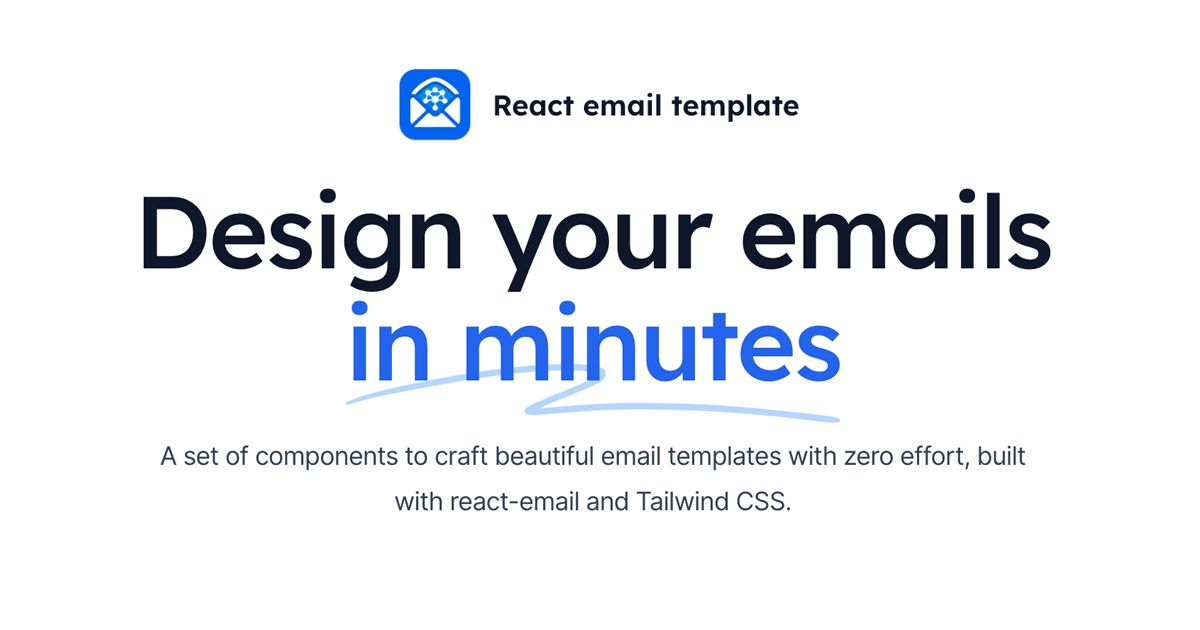 React email template

Design your emails in minutes

A set of components to craft beautiful email templates with zero effort, built with react-email and Tailwind CSS.